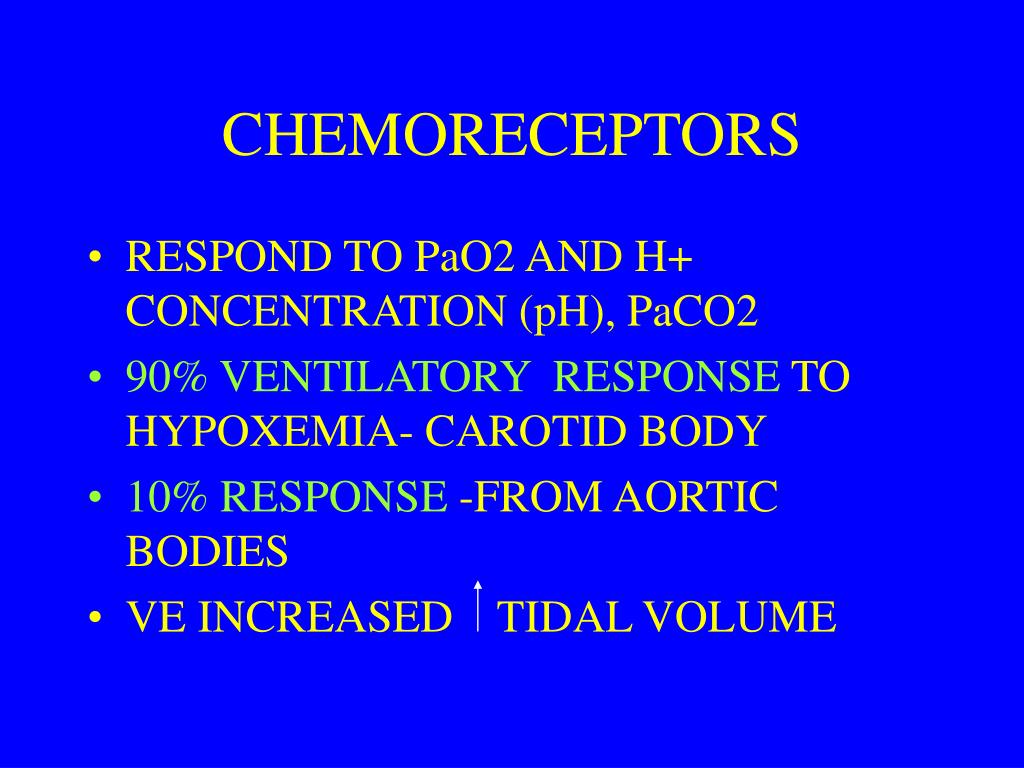 CHEMORECEPTORS

• RESPOND TO PaO2 AND H+ CONCENTRATION (pH), PaCO2
• 90% VENTILATORY RESPONSE TO HYPOXEMIA- CAROTID BODY
• 10% RESPONSE -FROM AORTIC BODIES
• VE INCREASED ↑ TIDAL VOLUME